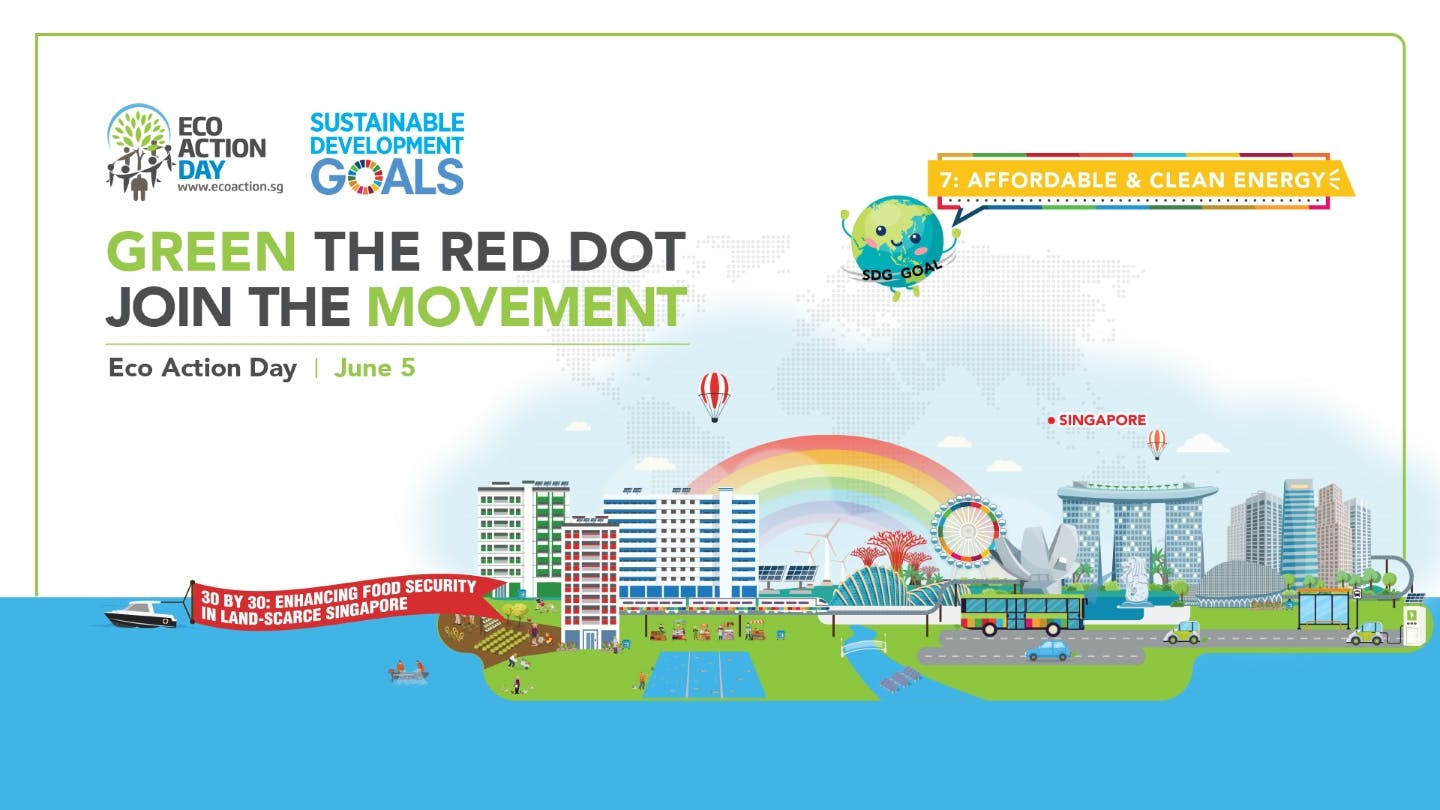 ECO ACTION DAY
www.ecoaction.sg

SUSTAINABLE DEVELOPMENT GOALS

GREEN THE RED DOT
JOIN THE MOVEMENT

Eco Action Day | June 5

7: AFFORDABLE & CLEAN ENERGY

SDG GOAL

SINGAPORE

30 BY 30: ENHANCING FOOD SECURITY IN LAND-SCARCE SINGAPORE